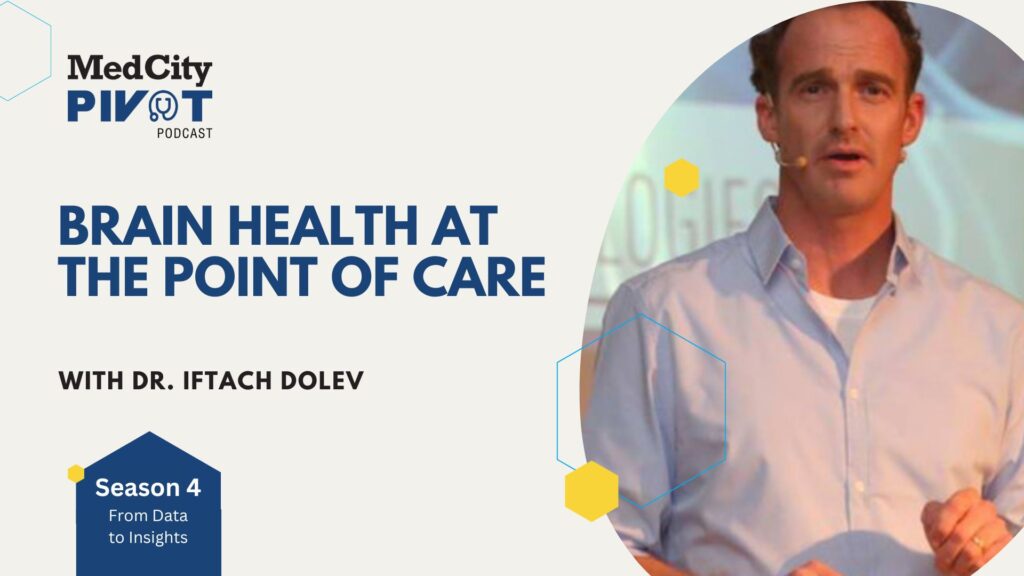 MedCity
PIVOT
PODCAST

BRAIN HEALTH AT THE POINT OF CARE

WITH DR. IFTACH DOLEV

Season 4
From Data to Insights